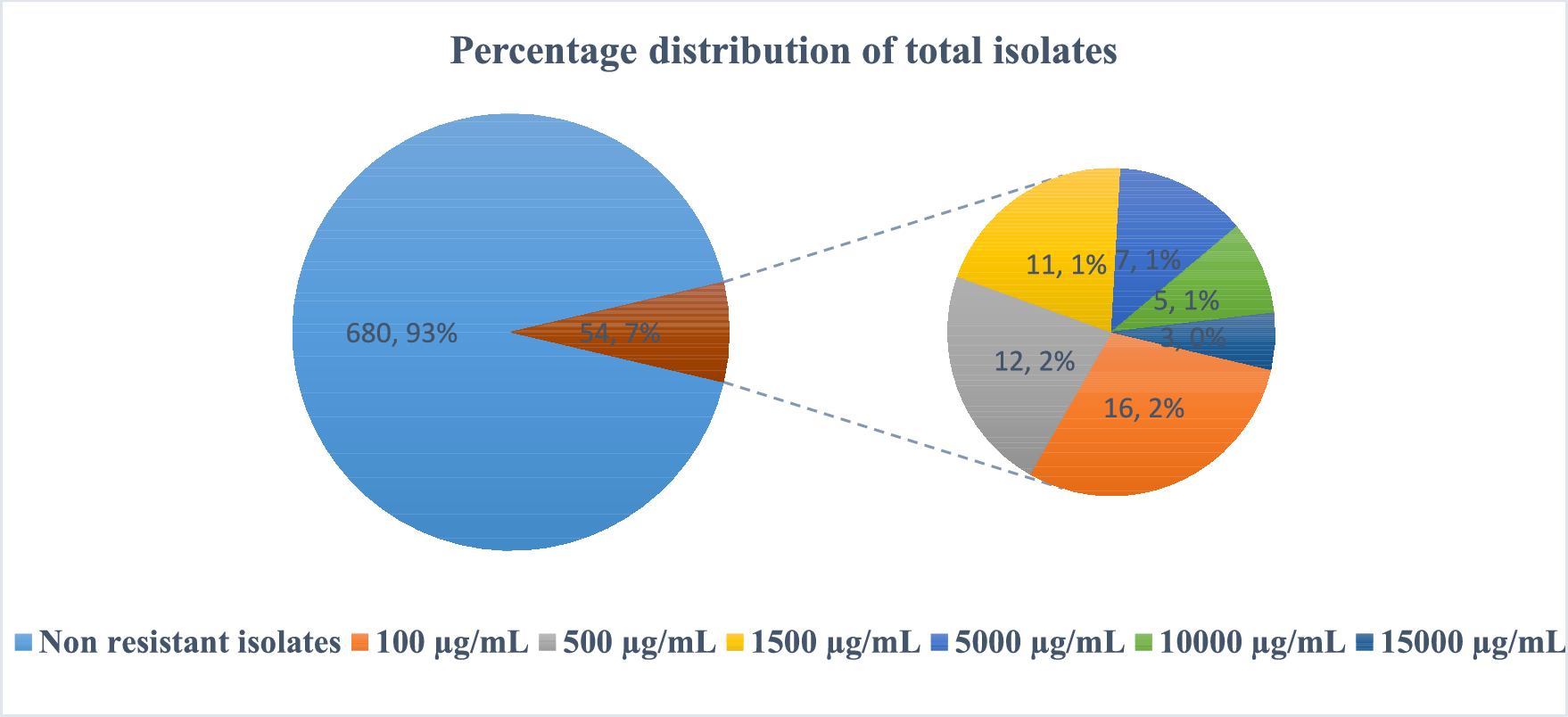 Percentage distribution of total isolates

680, 93%

54, 7%

11, 1%

7, 1%

5, 1%

3, 0%

12, 2%

16, 2%

Non resistant isolates 100 µg/mL 500 µg/mL 1500 µg/mL 5000 µg/mL 10000 µg/mL 15000 µg/mL